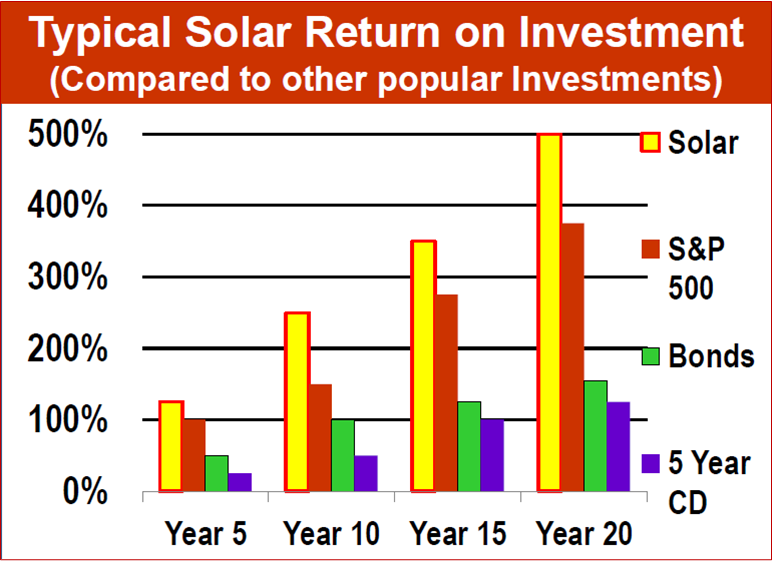 Typical Solar Return on Investment
(Compared to other popular Investments)

500%
400%
300%
200%
100%
0%

Year 5
Year 10
Year 15
Year 20

Solar
S&P 500
Bonds
5 Year CD